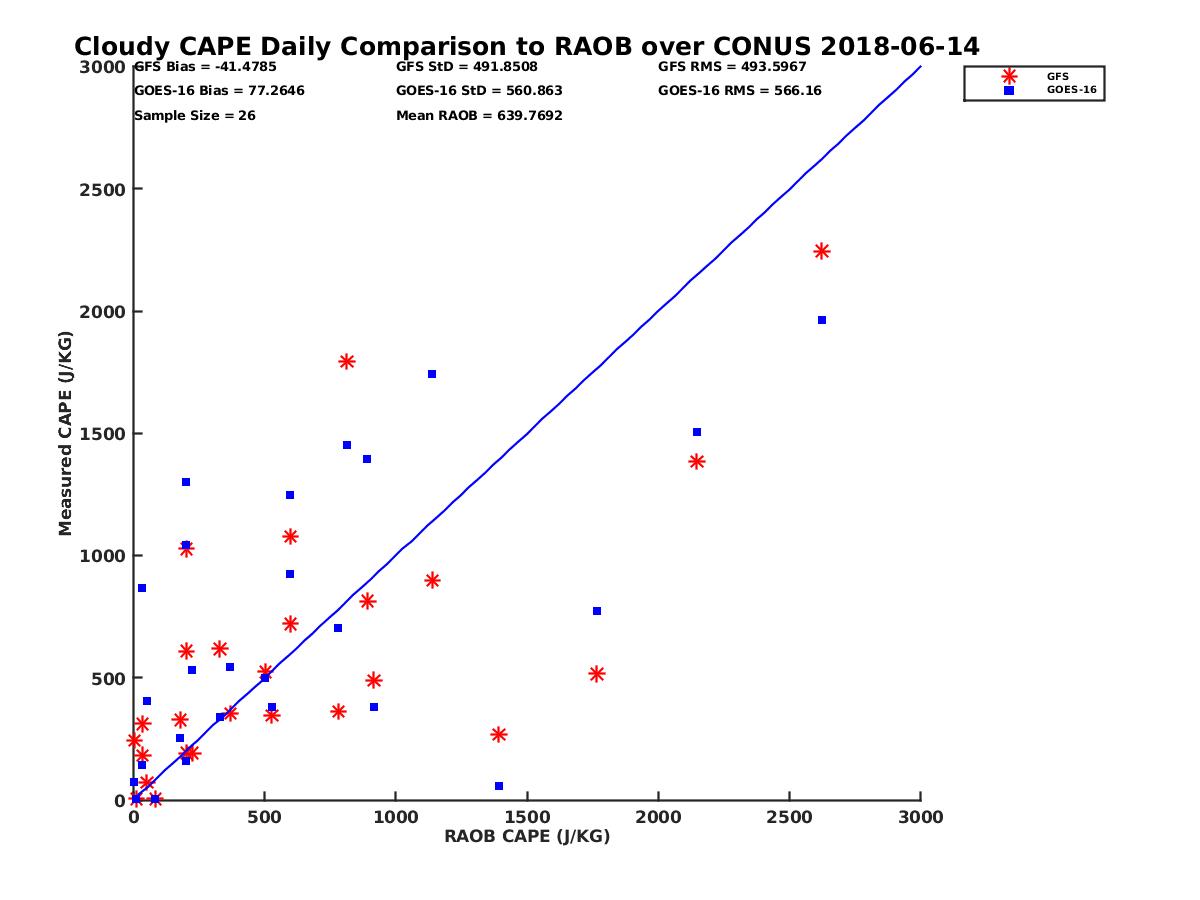 Cloudy CAPE Daily Comparison to RAOB over CONUS 2018-06-14

GFS Bias = -41.4785
GOES-16 Bias = 77.2646
Sample Size = 26

GFS StD = 491.8508
GOES-16 StD = 560.863
Mean RAOB = 639.7692

GFS RMS = 493.5967
GOES-16 RMS = 566.16

GFS
GOES-16

Measured CAPE (J/KG)

3000
2500
2000
1500
1000
500
0

0
500
1000
1500
2000
2500
3000

RAOB CAPE (J/KG)